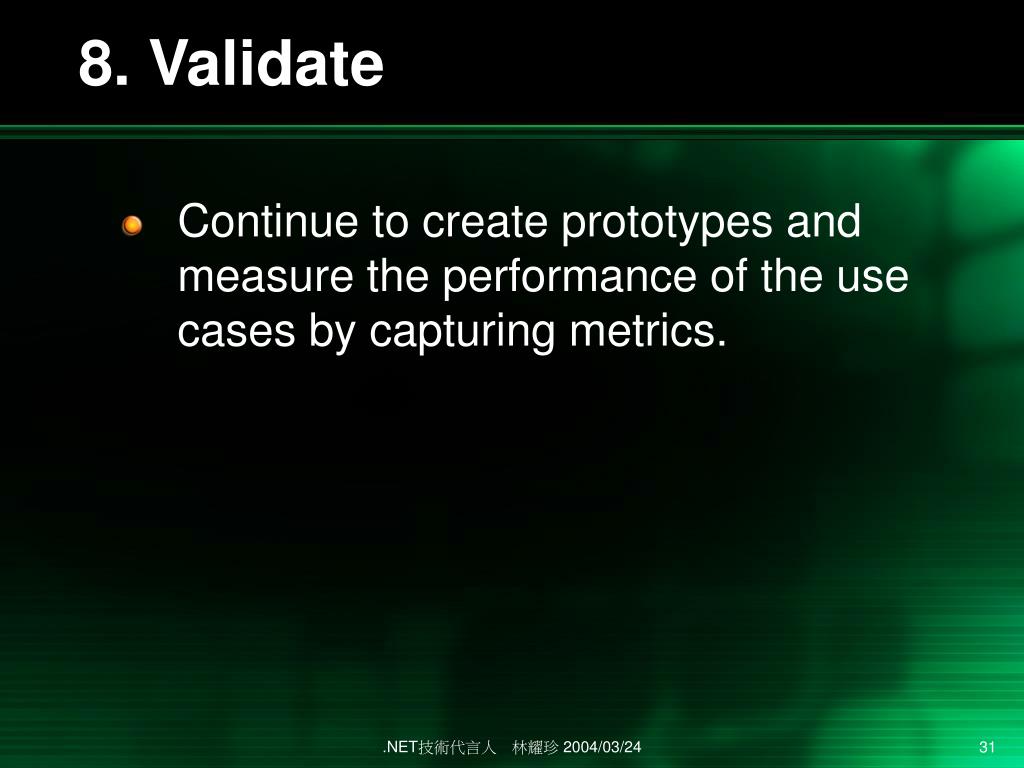 8. Validate

Continue to create prototypes and measure the performance of the use cases by capturing metrics.

.NET技術代言人 林耀珍 2004/03/24

31